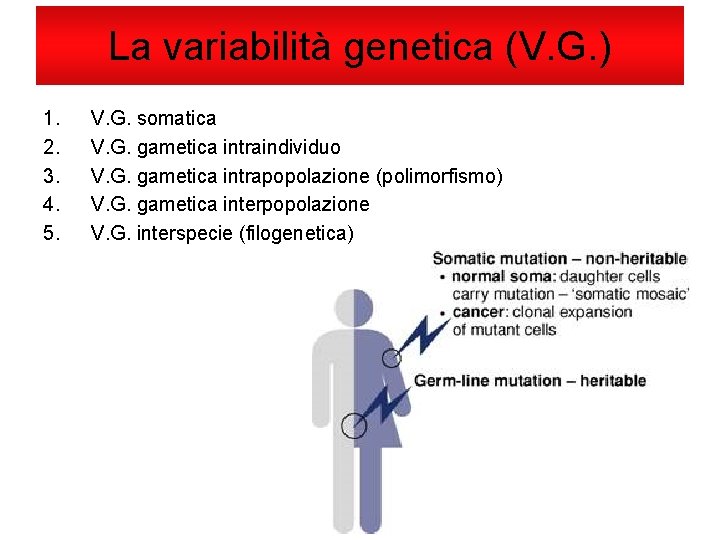 La variabilità genetica (V.G.)

1. V.G. somatica
2. V.G. gametica intraindividuo
3. V.G. gametica intrapopolazione (polimorfismo)
4. V.G. gametica interpopolazione
5. V.G. interspecie (filogenetica)

Somatic mutation – non-heritable
• normal soma: daughter cells carry mutation – 'somatic mosaic'
• cancer: clonal expansion of mutant cells

Germ-line mutation – heritable